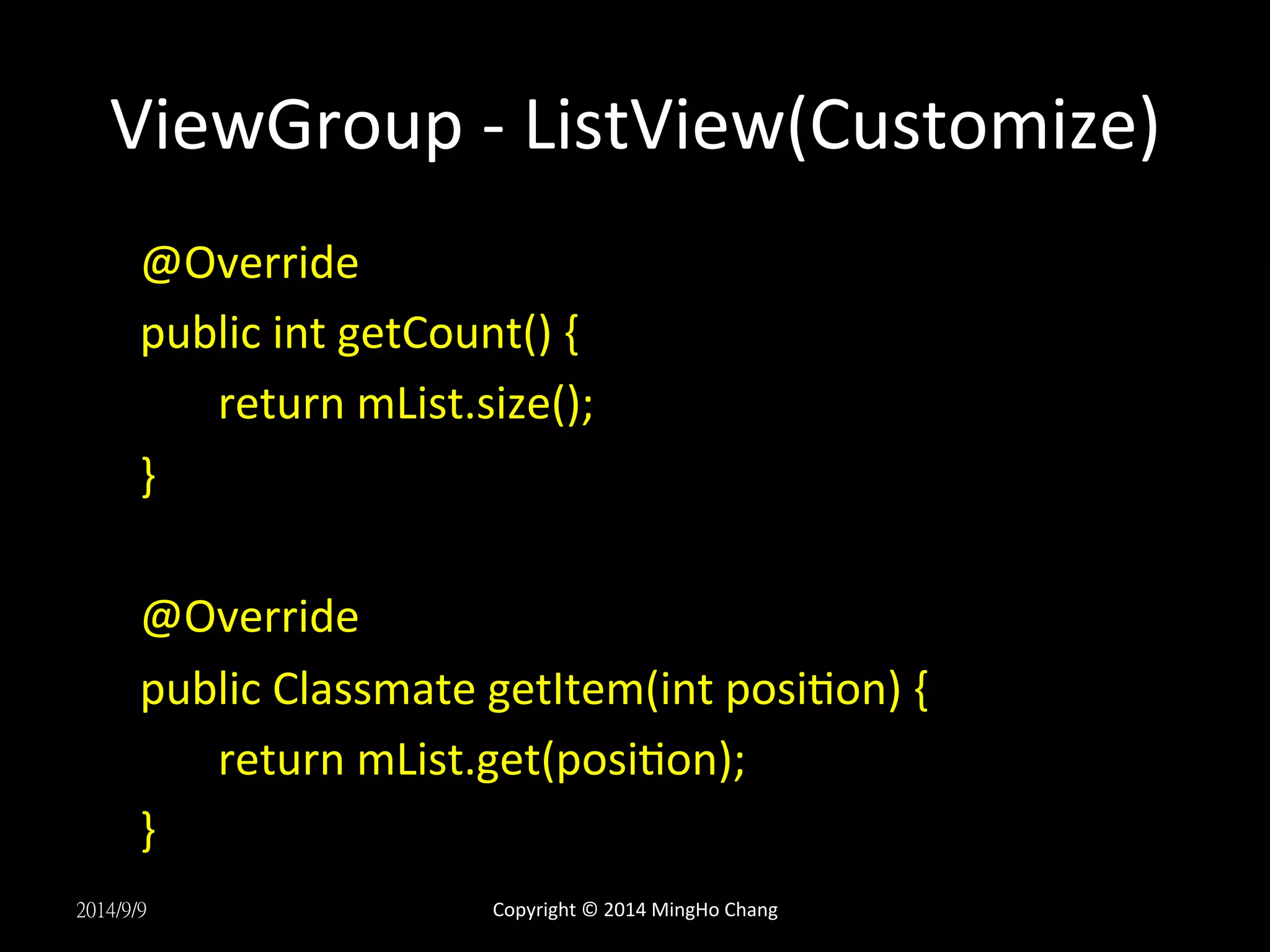 ViewGroup - ListView(Customize)

@Override
public int getCount() {
return mList.size();
}

@Override
public Classmate getItem(int position) {
return mList.get(position);
}

2014/9/9

Copyright © 2014 MingHo Chang